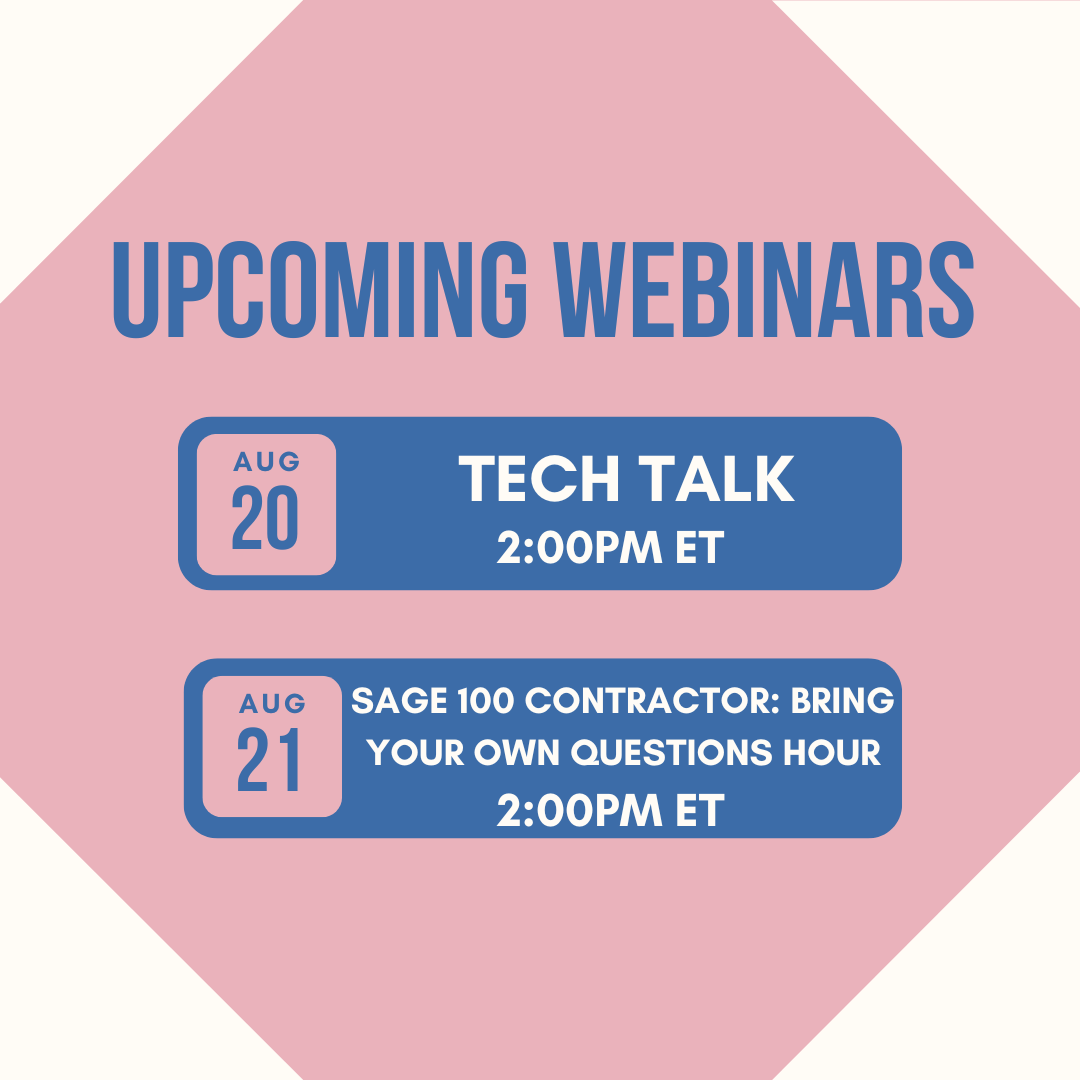 UPCOMING WEBINARS

AUG
20

TECH TALK
2:00PM ET

AUG
21

SAGE 100 CONTRACTOR: BRING YOUR OWN QUESTIONS HOUR
2:00PM ET